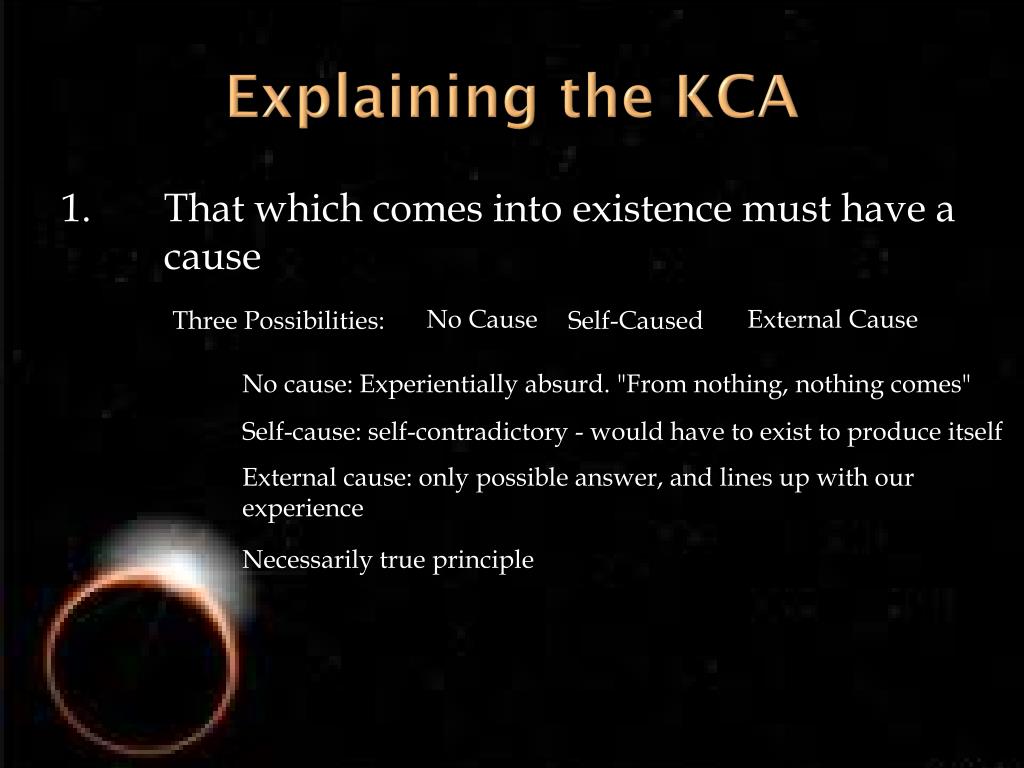 Explaining the KCA

1. That which comes into existence must have a cause

Three Possibilities: No Cause Self-Caused External Cause

No cause: Experientially absurd. "From nothing, nothing comes"

Self-cause: self-contradictory - would have to exist to produce itself

External cause: only possible answer, and lines up with our experience

Necessarily true principle